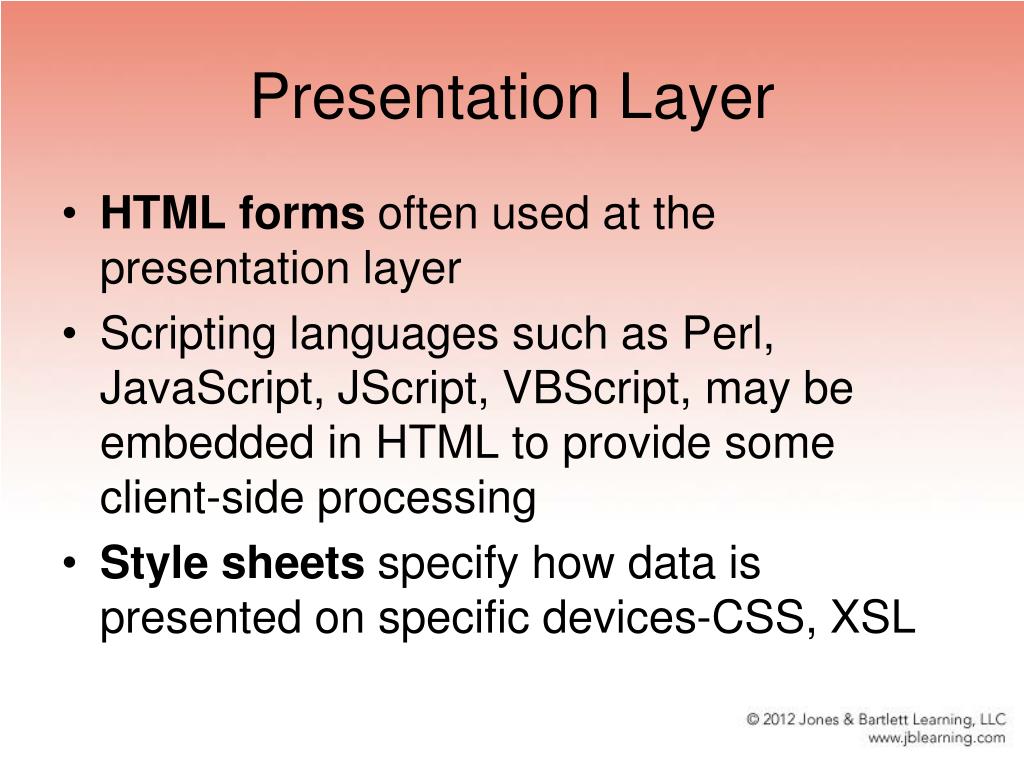 Presentation Layer

• HTML forms often used at the presentation layer
• Scripting languages such as Perl, JavaScript, JScript, VBScript, may be embedded in HTML to provide some client-side processing
• Style sheets specify how data is presented on specific devices-CSS, XSL

© 2012 Jones & Bartlett Learning, LLC
www.jblearning.com